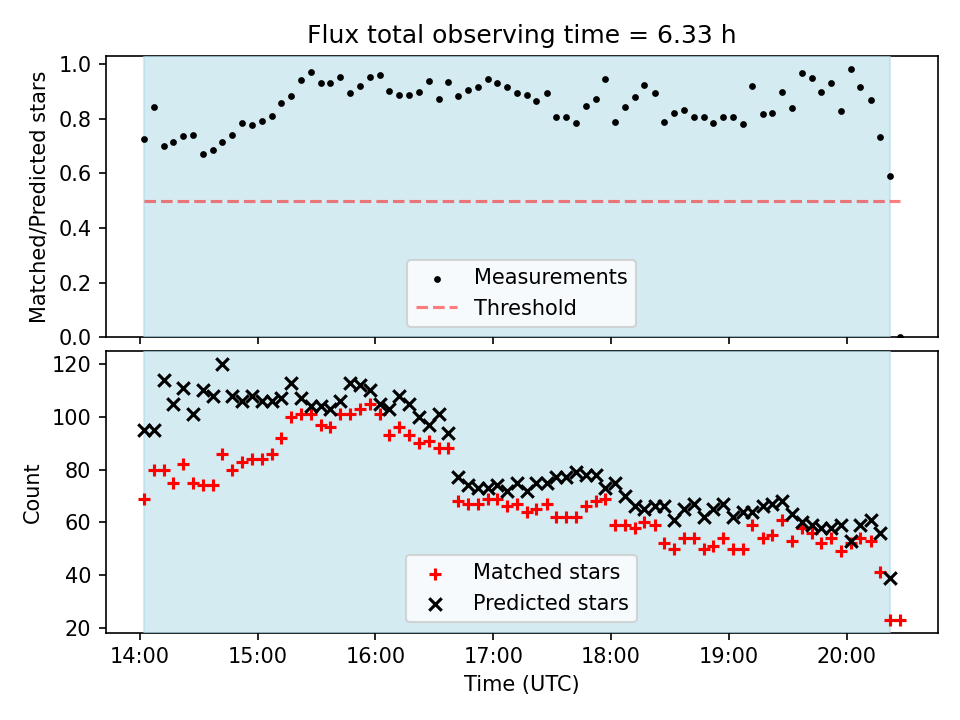 Flux total observing time = 6.33 h

Matched/Predicted stars

1.0
0.8
0.6
0.4
0.2
0.0

Measurements
Threshold

Count

120
100
80
60
40
20

Matched stars
Predicted stars

14:00
15:00
16:00
17:00
18:00
19:00
20:00

Time (UTC)